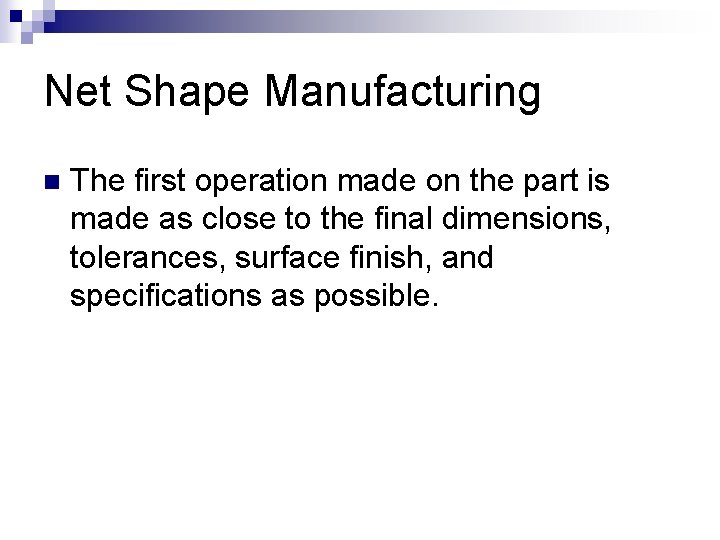 Net Shape Manufacturing

• The first operation made on the part is made as close to the final dimensions, tolerances, surface finish, and specifications as possible.